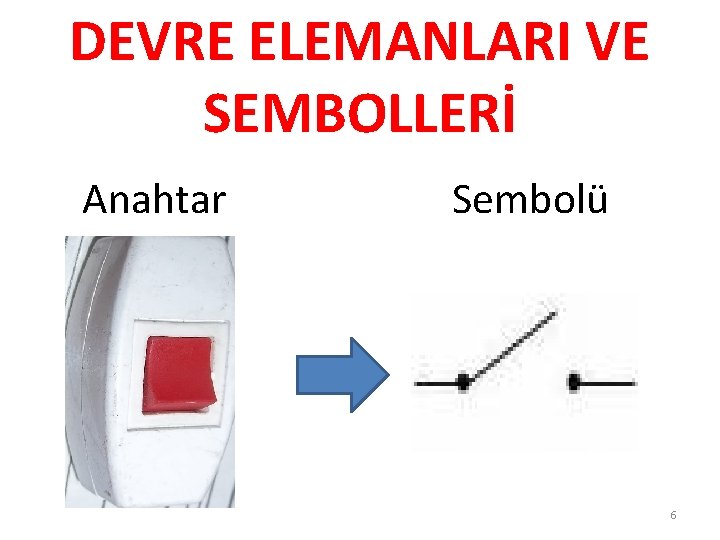 DEVRE ELEMANLARI VE SEMBOLLERİ

Anahtar

Sembolü

6